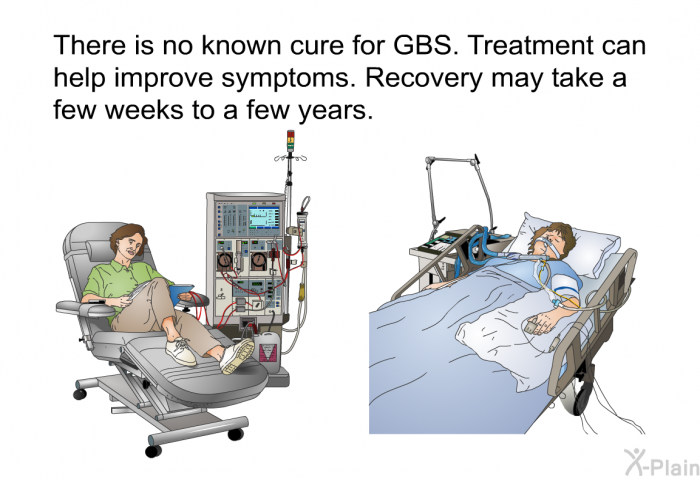 There is no known cure for GBS. Treatment can help improve symptoms. Recovery may take a few weeks to a few years.

X-Plain